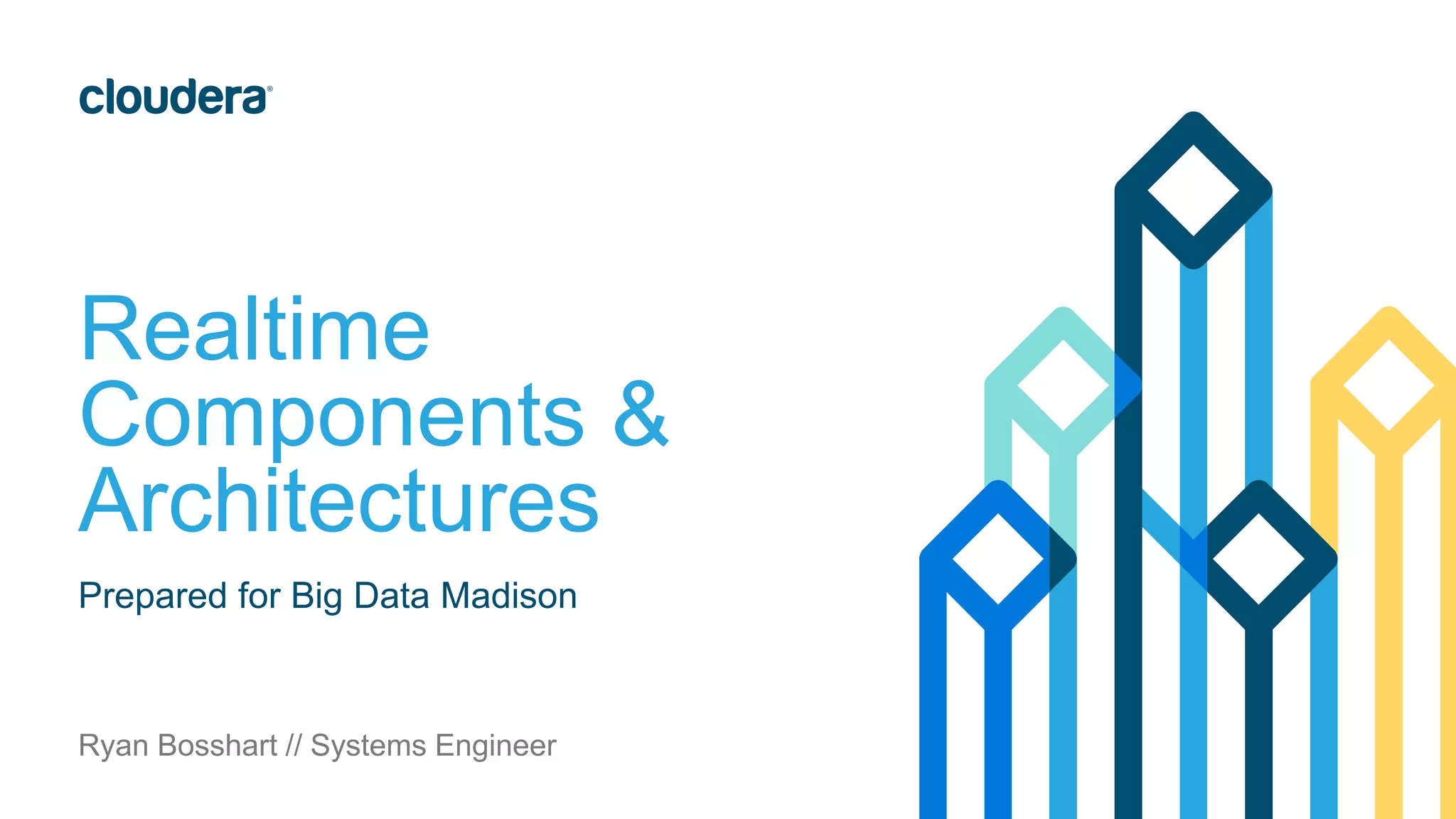 cloudera®

Realtime Components & Architectures

Prepared for Big Data Madison

Ryan Bosshart // Systems Engineer